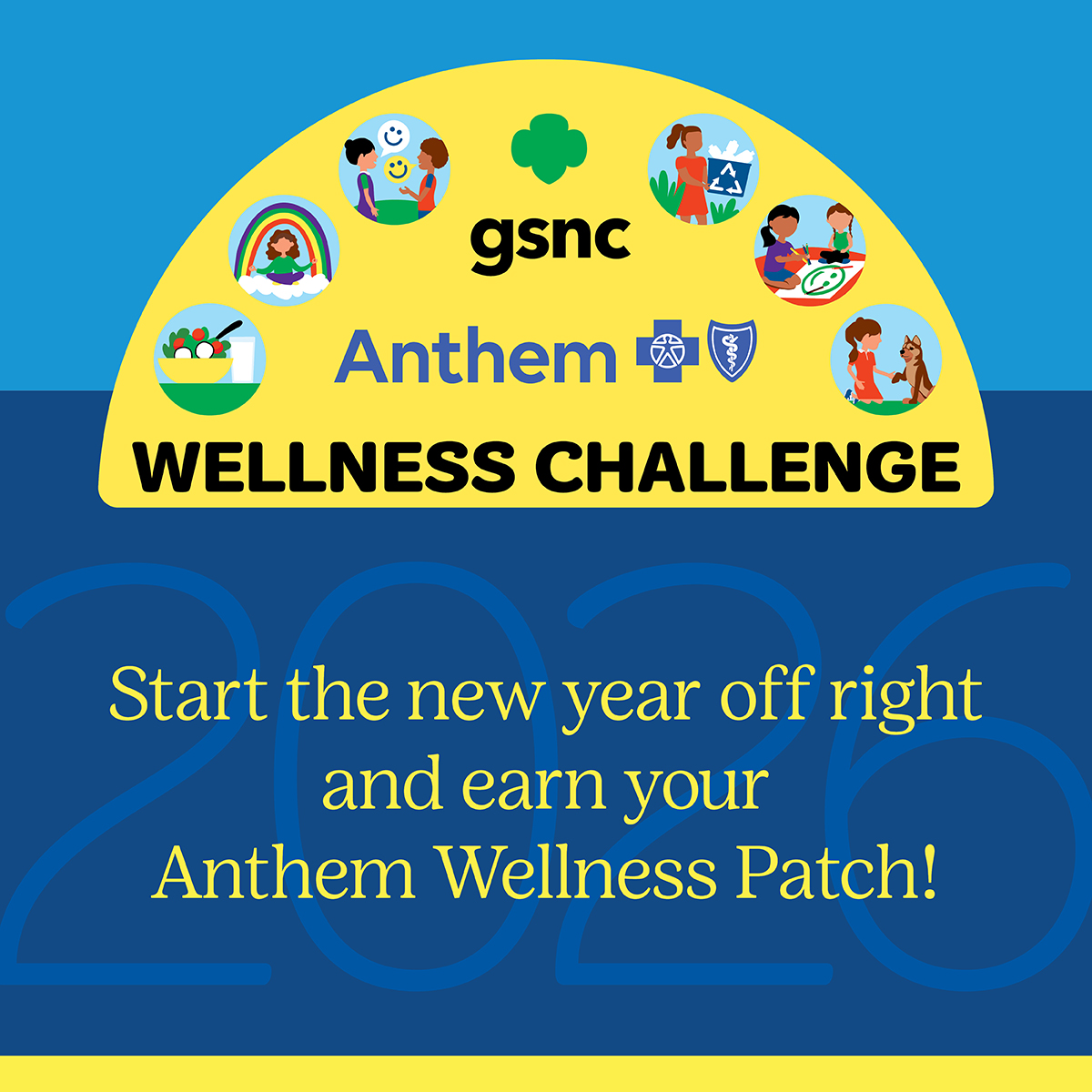 gsnc

Anthem

WELLNESS CHALLENGE

2026

Start the new year off right and earn your Anthem Wellness Patch!